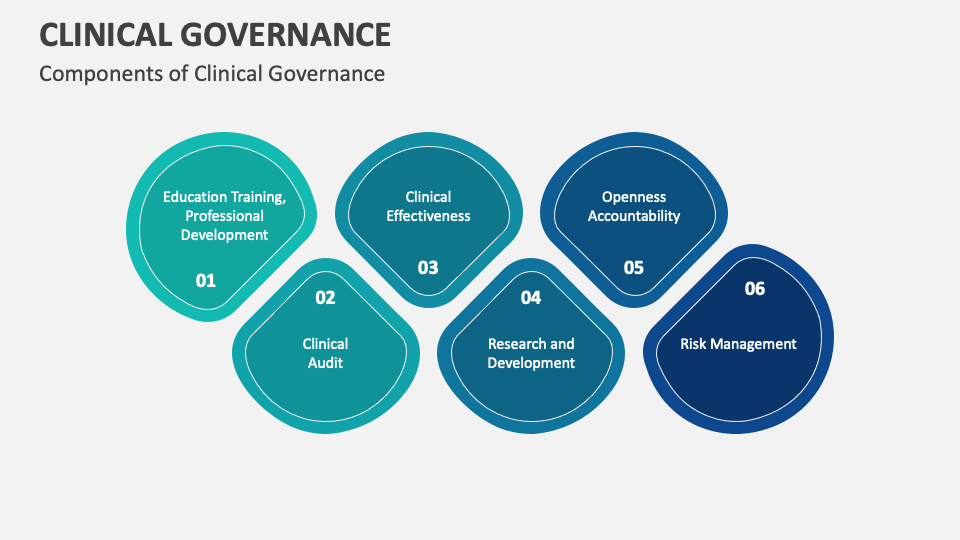 CLINICAL GOVERNANCE

Components of Clinical Governance

Education Training, Professional Development

01

02

Clinical Audit

Clinical Effectiveness

03

04

Research and Development

Openness Accountability

05

06

Risk Management